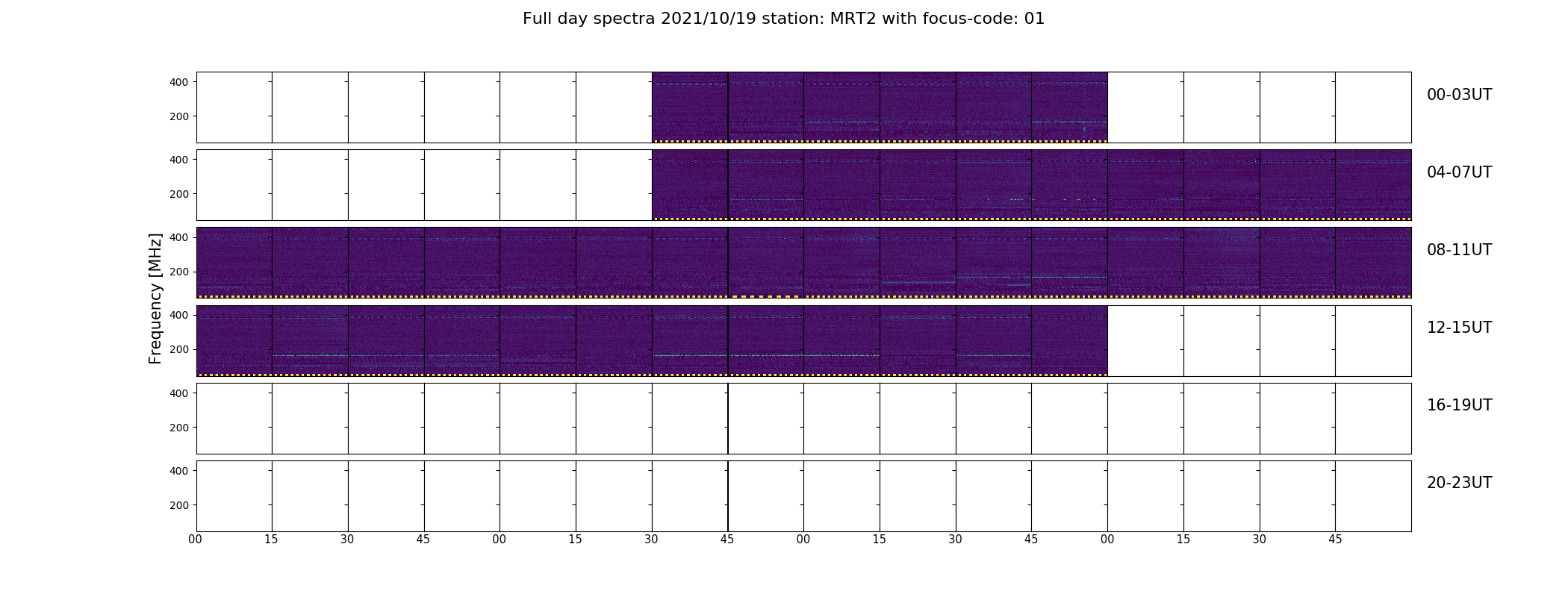 Full day spectra 2021/10/19 station: MRT2 with focus-code: 01

Frequency [MHz]

400
200
00-03UT

400
200
04-07UT

400
200
08-11UT

400
200
12-15UT

400
200
16-19UT

400
200
20-23UT

00 15 30 45 00 15 30 45 00 15 30 45 00 15 30 45